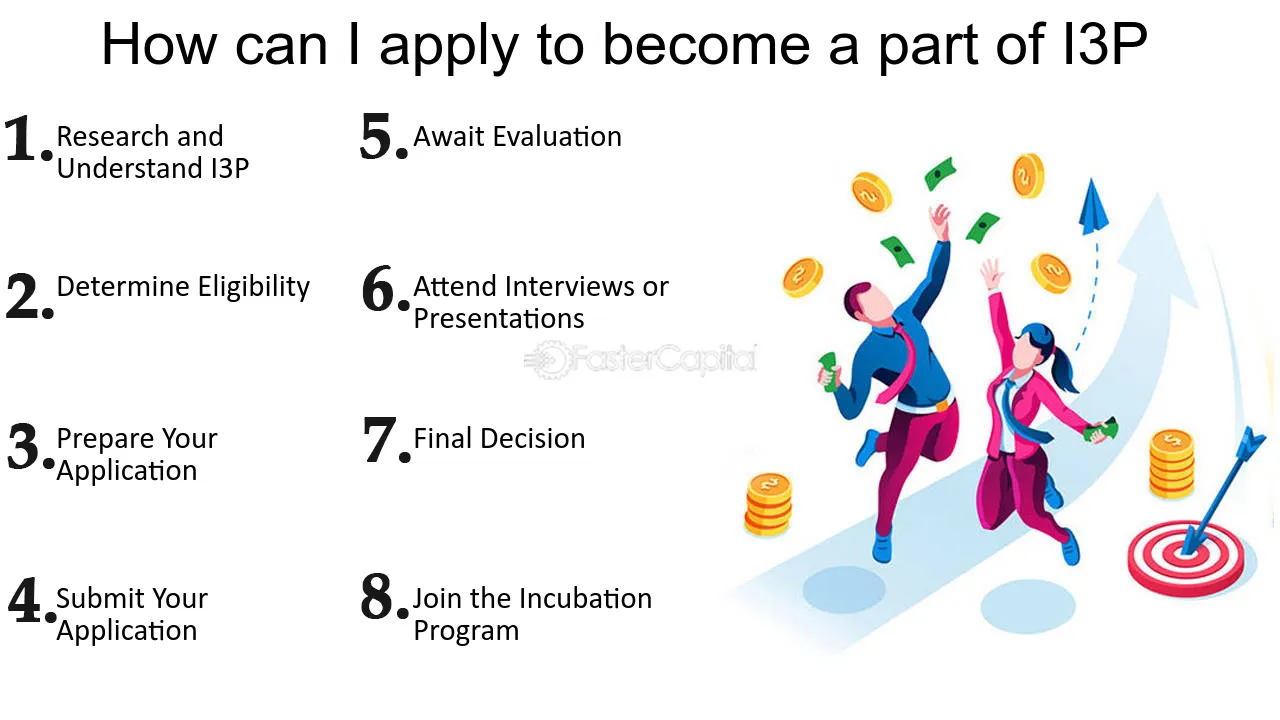 How can I apply to become a part of I3P

1. Research and Understand I3P

2. Determine Eligibility

3. Prepare Your Application

4. Submit Your Application

5. Await Evaluation

6. Attend Interviews or Presentations

7. Final Decision

8. Join the Incubation Program

FasterCapital